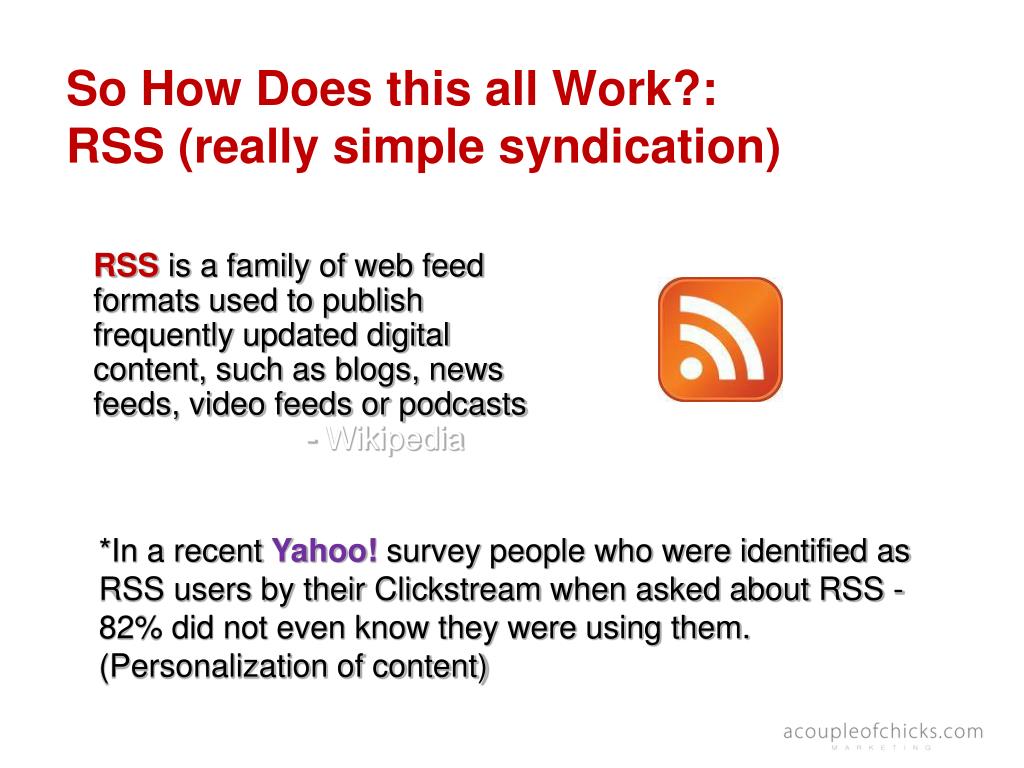 So How Does this all Work?:
RSS (really simple syndication)

RSS is a family of web feed formats used to publish frequently updated digital content, such as blogs, news feeds, video feeds or podcasts
- Wikipedia

*In a recent Yahoo! survey people who were identified as RSS users by their Clickstream when asked about RSS - 82% did not even know they were using them. (Personalization of content)

acoupleofchicks.com
MARKETING